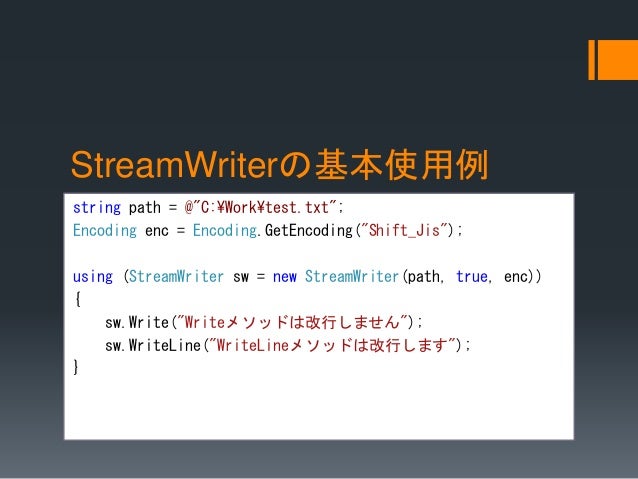 StreamWriterの基本使用例

string path = @"C:¥Work¥test.txt";
Encoding enc = Encoding.GetEncoding("Shift_Jis");

using (StreamWriter sw = new StreamWriter(path, true, enc))
{
    sw.Write("Writeメソッドは改行しません");
    sw.WriteLine("WriteLineメソッドは改行します");
}